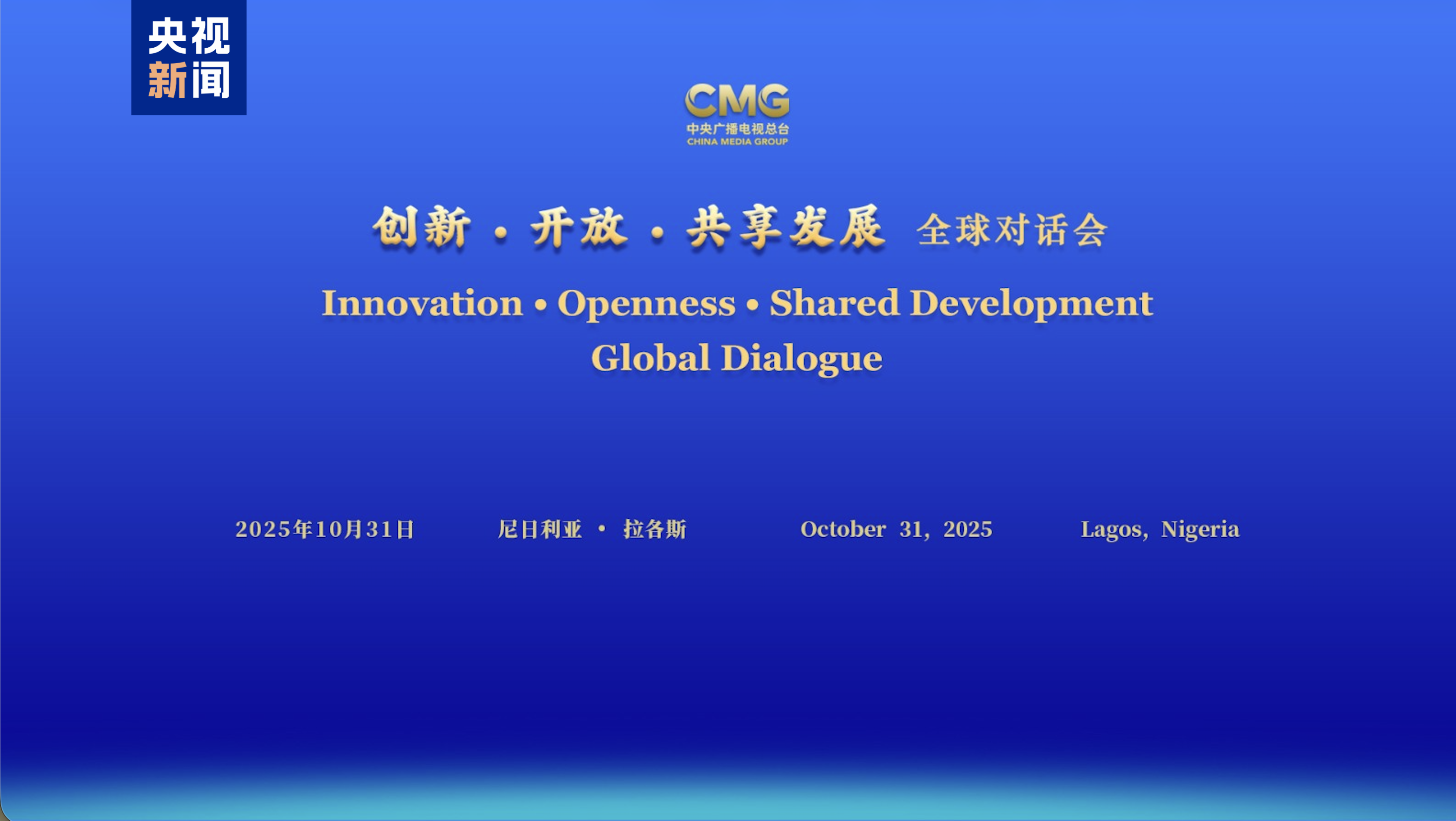 央视
新闻

CMG
中央广播电视总台
CHINA MEDIA GROUP

创新 · 开放 · 共享发展 全球对话会

Innovation • Openness • Shared Development
Global Dialogue

2025年10月31日 尼日利亚 • 拉各斯 October 31, 2025 Lagos, Nigeria